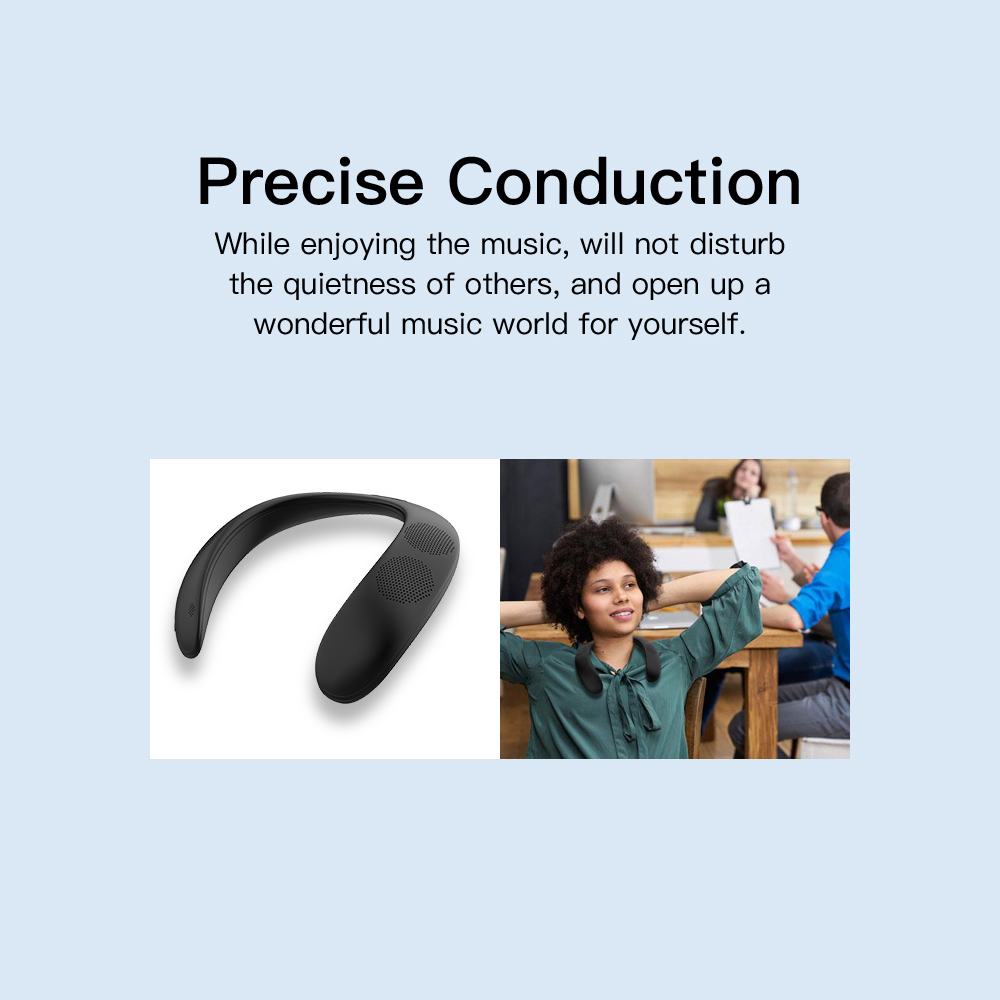 Precise Conduction

While enjoying the music, will not disturb the quietness of others, and open up a wonderful music world for yourself.